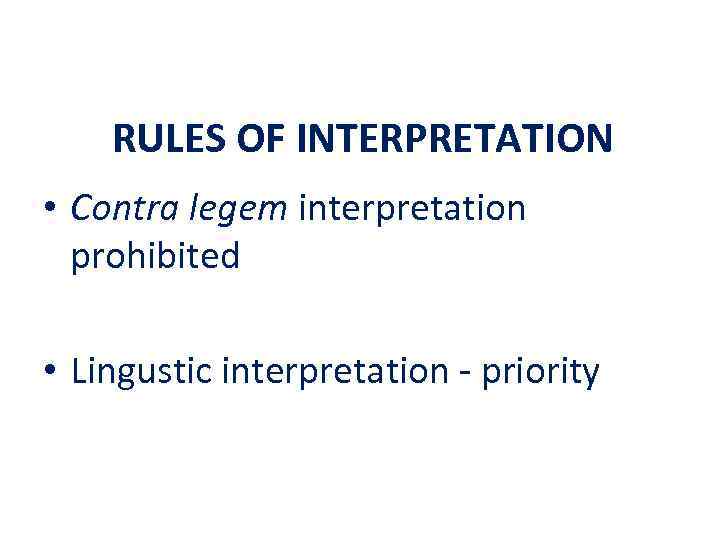 RULES OF INTERPRETATION

• Contra legem interpretation prohibited

• Lingustic interpretation - priority